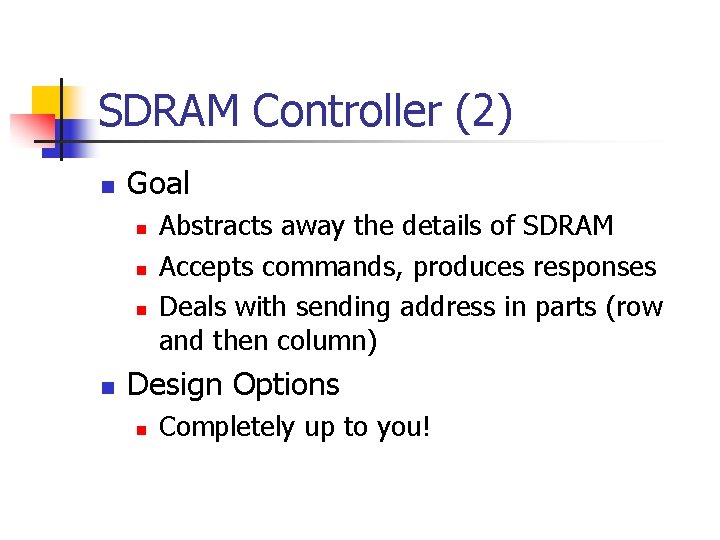 SDRAM Controller (2)

- Goal
  - Abstracts away the details of SDRAM
  - Accepts commands, produces responses
  - Deals with sending address in parts (row and then column)
- Design Options
  - Completely up to you!